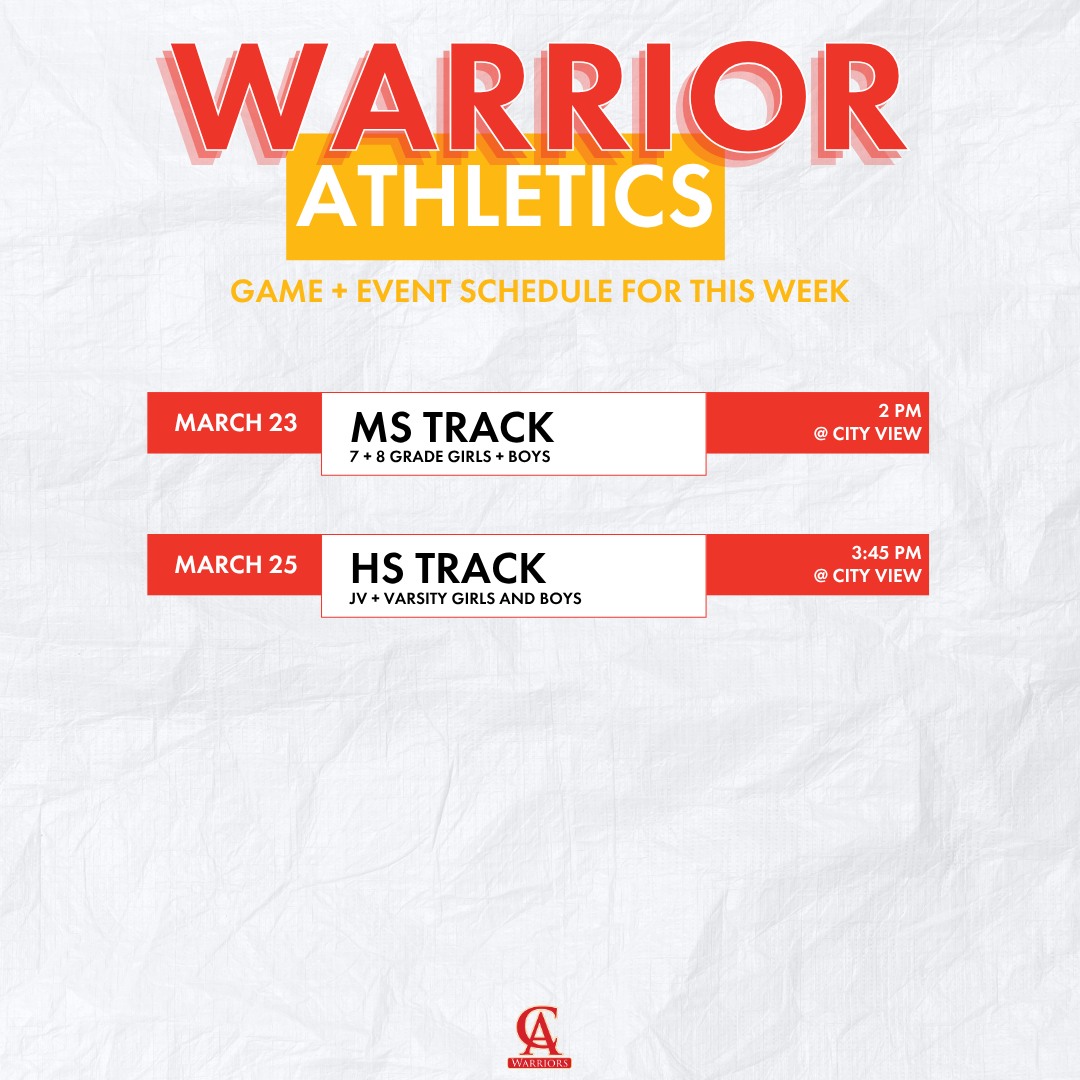 WARRIOR
ATHLETICS

GAME + EVENT SCHEDULE FOR THIS WEEK

MARCH 23
MS TRACK
7 + 8 GRADE GIRLS + BOYS
2 PM
@ CITY VIEW

MARCH 25
HS TRACK
JV + VARSITY GIRLS AND BOYS
3:45 PM
@ CITY VIEW

CA
WARRIORS